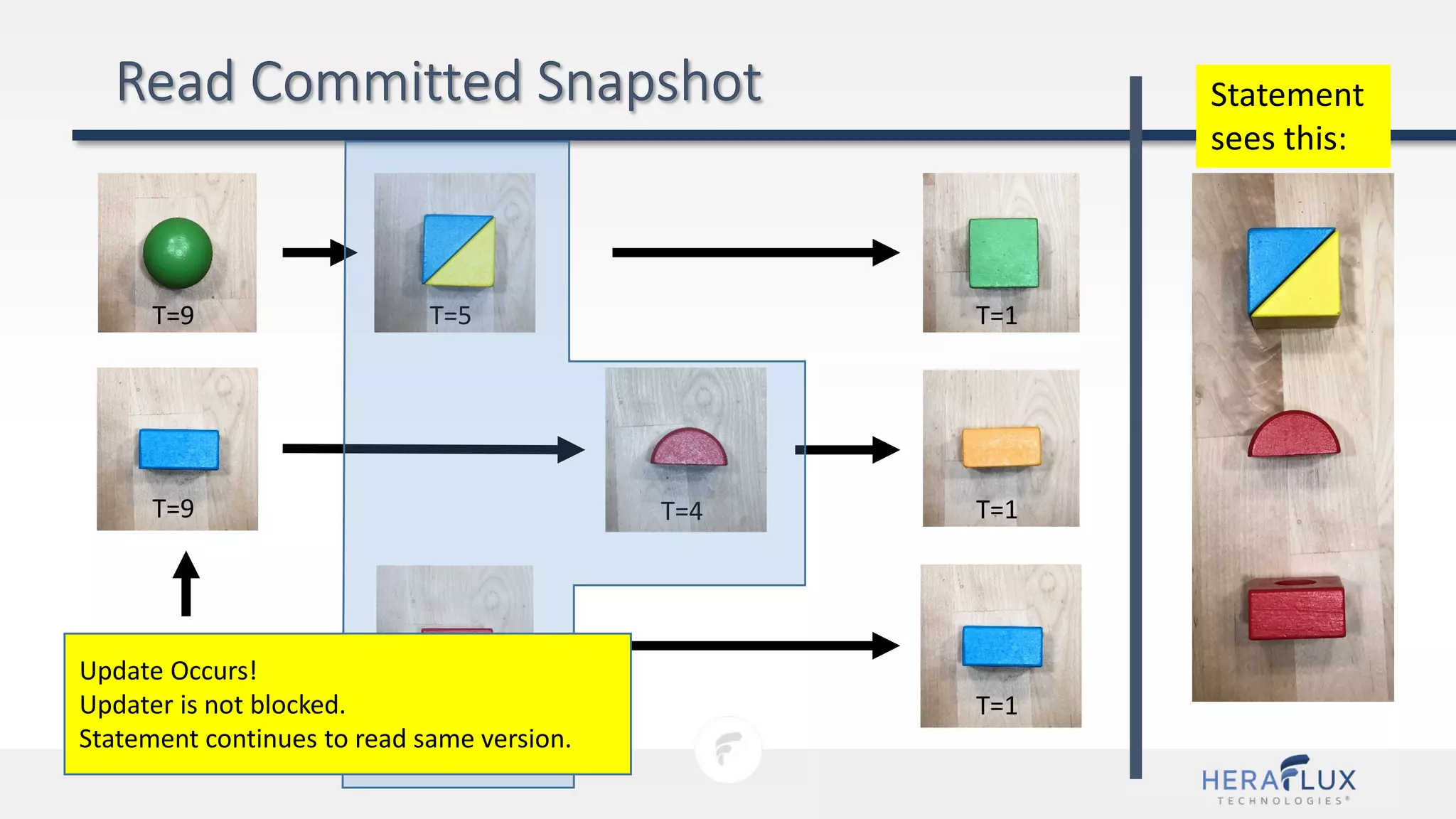 Read Committed Snapshot

Statement sees this:

T=9

T=5

T=1

T=9

T=4

T=1

T=1

Update Occurs!
Updater is not blocked.
Statement continues to read same version.

HERAFLUX
TECHNOLOGIES®